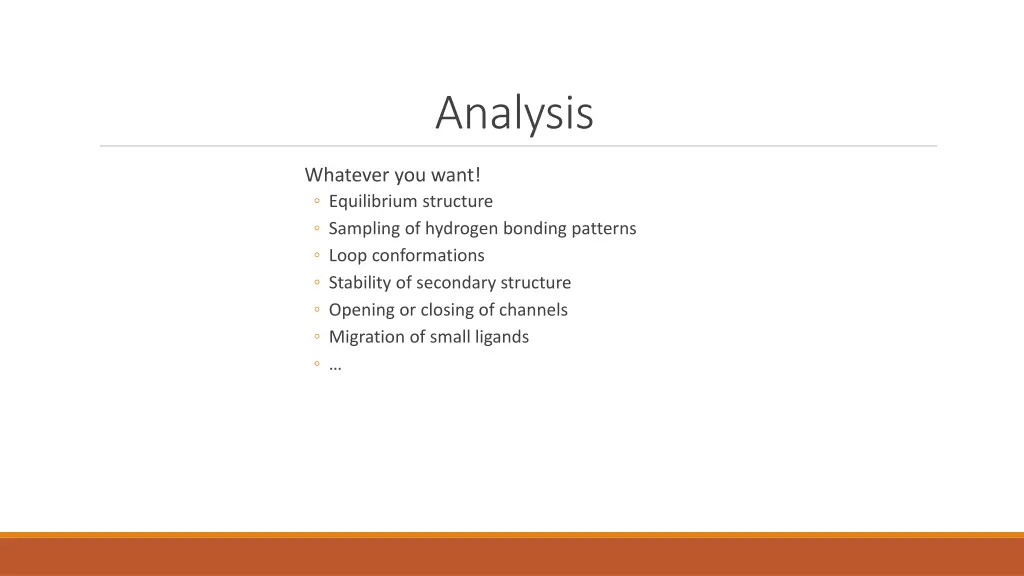 Analysis

Whatever you want!
◦ Equilibrium structure
◦ Sampling of hydrogen bonding patterns
◦ Loop conformations
◦ Stability of secondary structure
◦ Opening or closing of channels
◦ Migration of small ligands
◦ …